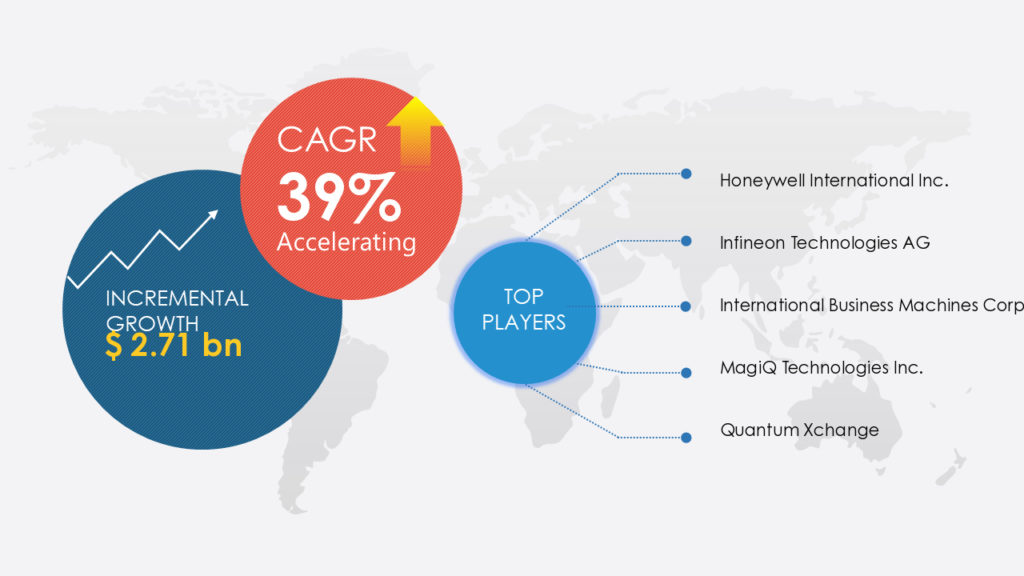 CAGR
39%
Accelerating

INCREMENTAL GROWTH
$ 2.71 bn

TOP PLAYERS

Honeywell International Inc.

Infineon Technologies AG

International Business Machines Corp

MagiQ Technologies Inc.

Quantum Xchange